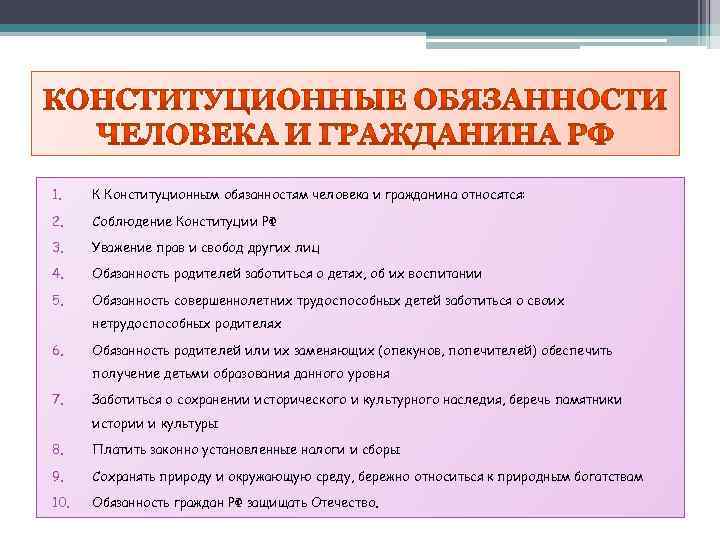 КОНСТИТУЦИОННЫЕ ОБЯЗАННОСТИ ЧЕЛОВЕКА И ГРАЖДАНИНА РФ

1. К Конституционным обязанностям человека и гражданина относятся:
2. Соблюдение Конституции РФ
3. Уважение прав и свобод других лиц
4. Обязанность родителей заботиться о детях, об их воспитании
5. Обязанность совершеннолетних трудоспособных детей заботиться о своих нетрудоспособных родителях
6. Обязанность родителей или их заменяющих (опекунов, попечителей) обеспечить получение детьми образования данного уровня
7. Заботиться о сохранении исторического и культурного наследия, беречь памятники истории и культуры
8. Платить законно установленные налоги и сборы
9. Сохранять природу и окружающую среду, бережно относиться к природным богатствам
10. Обязанность граждан РФ защищать Отечество.